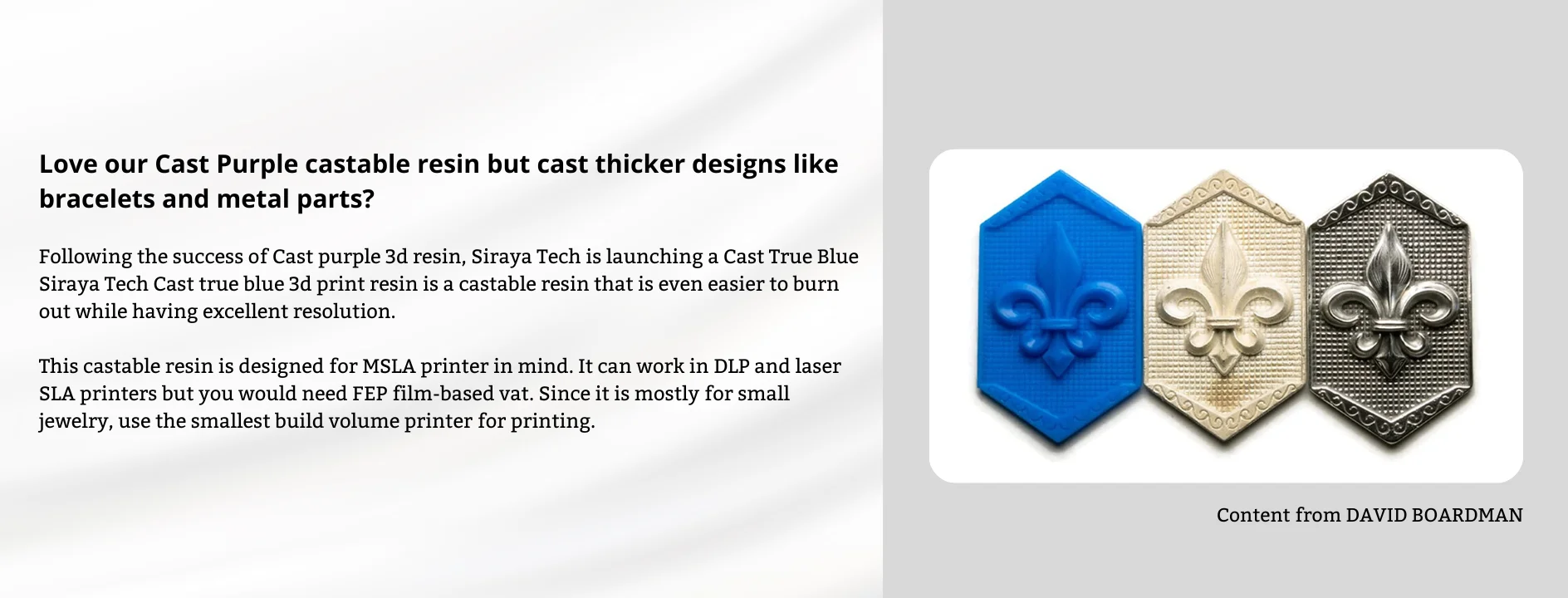 Love our Cast Purple castable resin but cast thicker designs like bracelets and metal parts?

Following the success of Cast purple 3d resin, Siraya Tech is launching a Cast True Blue Siraya Tech Cast true blue 3d print resin is a castable resin that is even easier to burn out while having excellent resolution.

This castable resin is designed for MSLA printer in mind. It can work in DLP and laser SLA printers but you would need FEP film-based vat. Since it is mostly for small jewelry, use the smallest build volume printer for printing.

Content from DAVID BOARDMAN